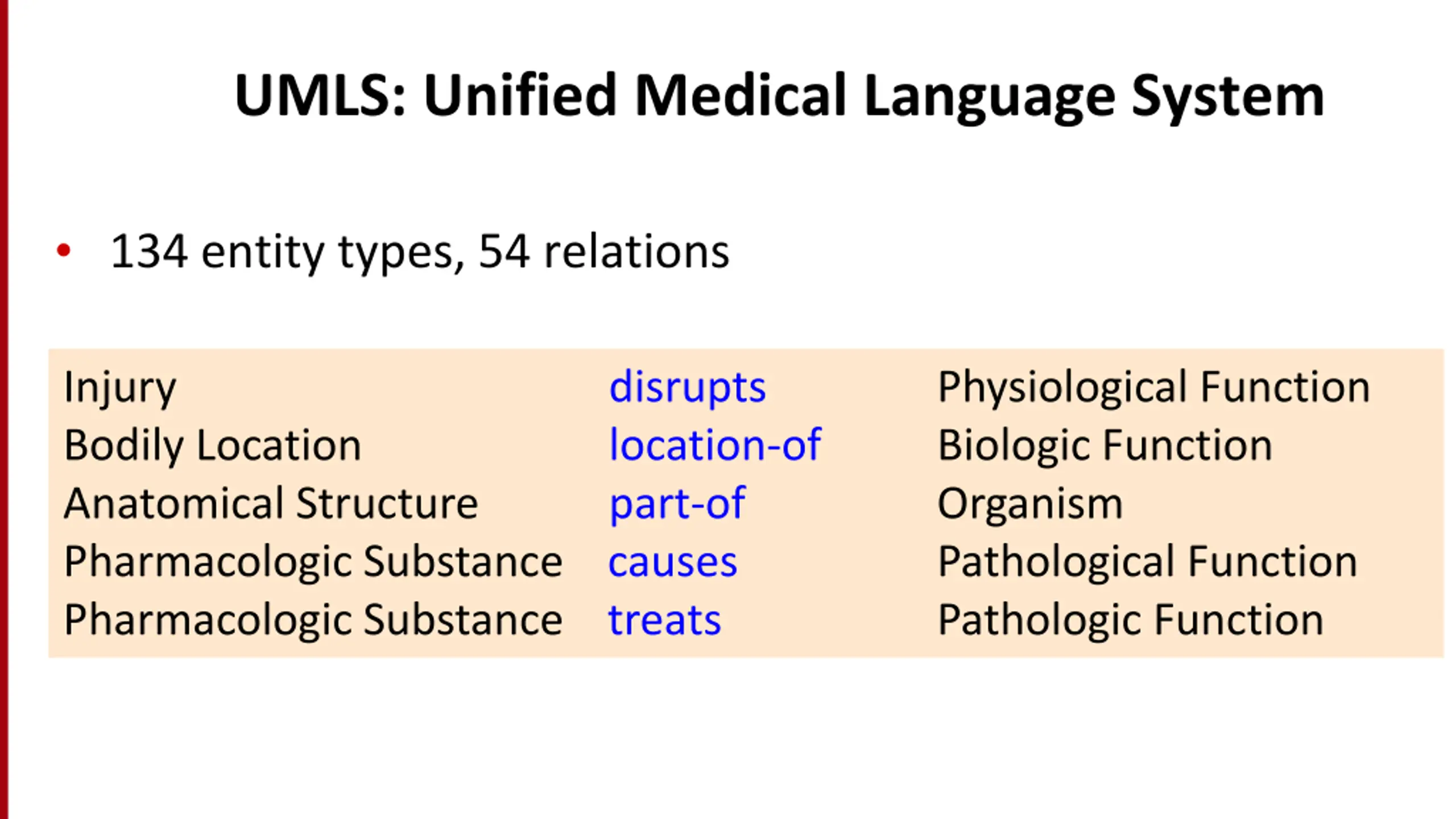 UMLS: Unified Medical Language System

• 134 entity types, 54 relations

| | | |
|---|---|---|
| Injury | disrupts | Physiological Function |
| Bodily Location | location-of | Biologic Function |
| Anatomical Structure | part-of | Organism |
| Pharmacologic Substance | causes | Pathological Function |
| Pharmacologic Substance | treats | Pathologic Function |